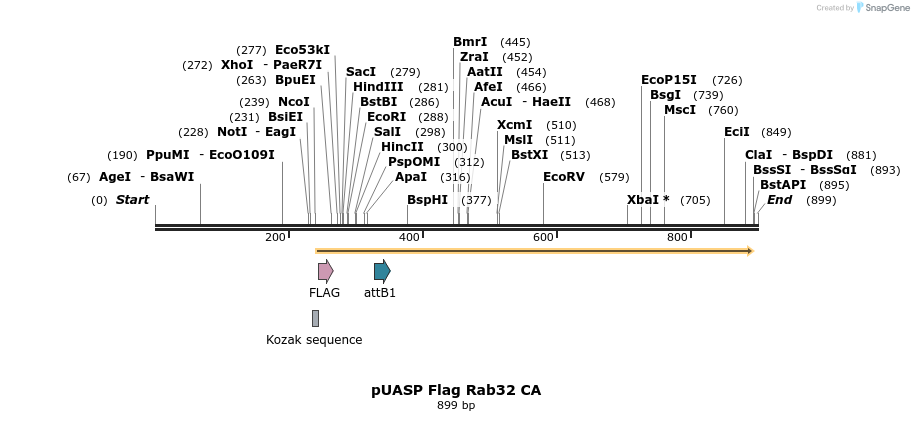 Created by SnapGene

(277) Eco53kI
(272) XhoI - PaeR7I
(263) BpuEI
(239) NcoI
(231) BsiEI
(228) NotI - EagI
(190) PpuMI - EcoO109I
(67) AgeI - BsaWI
(0) Start

SacI (279)
HindIII (281)
BstBI (286)
EcoRI (288)
SalI (298)
HincII (300)
PspOMI (312)
ApaI (316)
BspHI (377)

BmrI (445)
ZraI (452)
AatII (454)
AfeI (466)
AcuI - HaeII (468)
XcmI (510)
MslI (511)
BstXI (513)
EcoRV (579)

EcoP15I (726)
BsgI (739)
MscI (760)
XbaI * (705)

EciI (849)
ClaI - BspDI (881)
BssSI - BssSαI (893)
BstAPI (895)
End (899)

200
400
600
800

FLAG
attB1
Kozak sequence

pUASP Flag Rab32 CA
899 bp